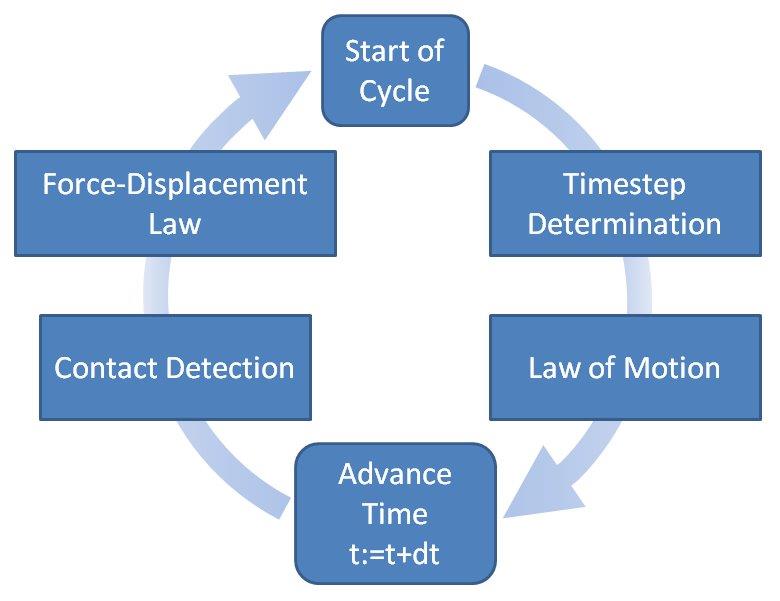 Start of Cycle

Timestep Determination

Law of Motion

Advance Time t:=t+dt

Contact Detection

Force-Displacement Law